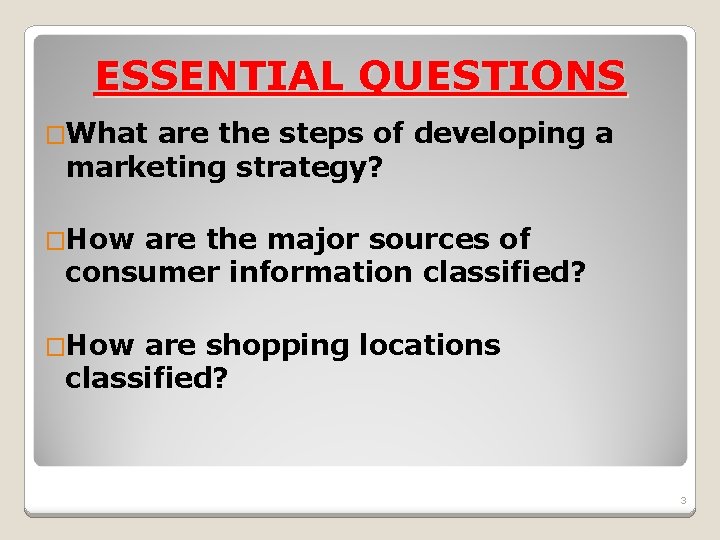 ESSENTIAL QUESTIONS

□What are the steps of developing a marketing strategy?

□How are the major sources of consumer information classified?

□How are shopping locations classified?

3